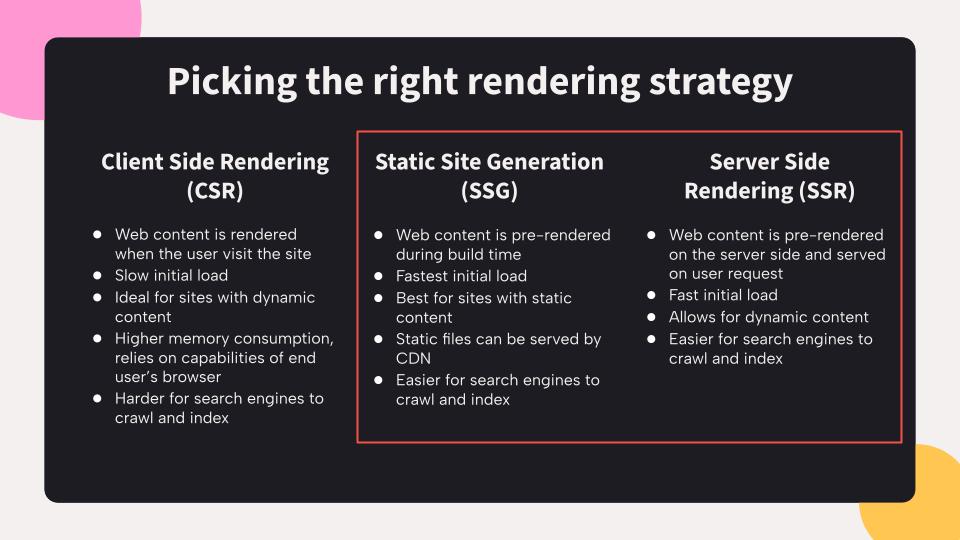 Picking the right rendering strategy

Client Side Rendering (CSR)

• Web content is rendered when the user visit the site
• Slow initial load
• Ideal for sites with dynamic content
• Higher memory consumption, relies on capabilities of end user's browser
• Harder for search engines to crawl and index

Static Site Generation (SSG)

• Web content is pre-rendered during build time
• Fastest initial load
• Best for sites with static content
• Static files can be served by CDN
• Easier for search engines to crawl and index

Server Side Rendering (SSR)

• Web content is pre-rendered on the server side and served on user request
• Fast initial load
• Allows for dynamic content
• Easier for search engines to crawl and index